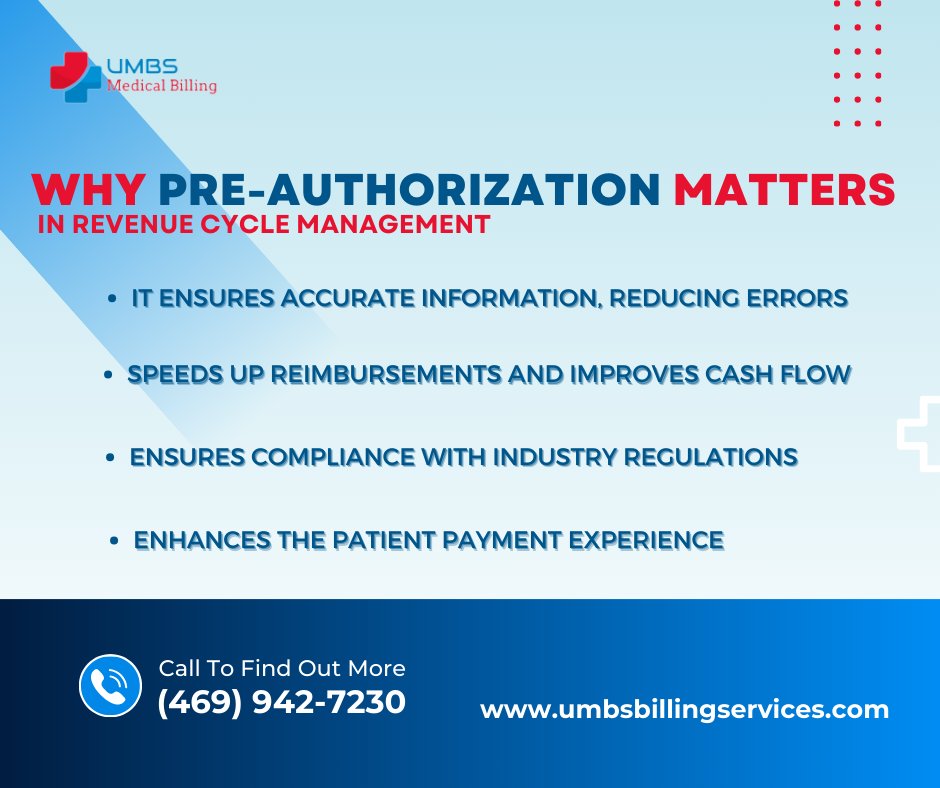 UMBS
Medical Billing

WHY PRE-AUTHORIZATION MATTERS
IN REVENUE CYCLE MANAGEMENT

• IT ENSURES ACCURATE INFORMATION, REDUCING ERRORS

• SPEEDS UP REIMBURSEMENTS AND IMPROVES CASH FLOW

• ENSURES COMPLIANCE WITH INDUSTRY REGULATIONS

• ENHANCES THE PATIENT PAYMENT EXPERIENCE

Call To Find Out More
(469) 942-7230

www.umbsbillingservices.com